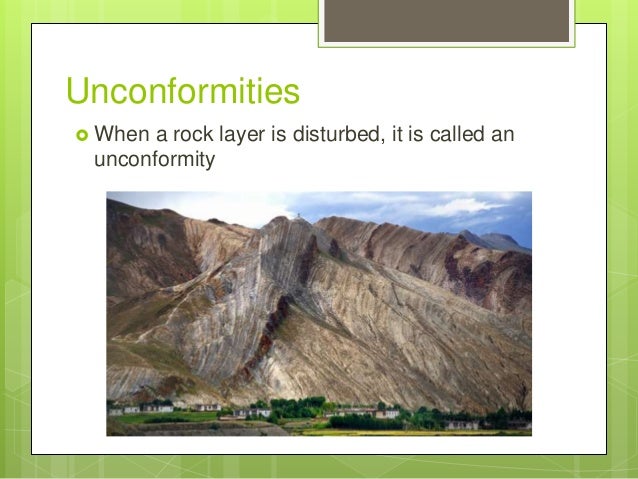 Unconformities

When a rock layer is disturbed, it is called an unconformity